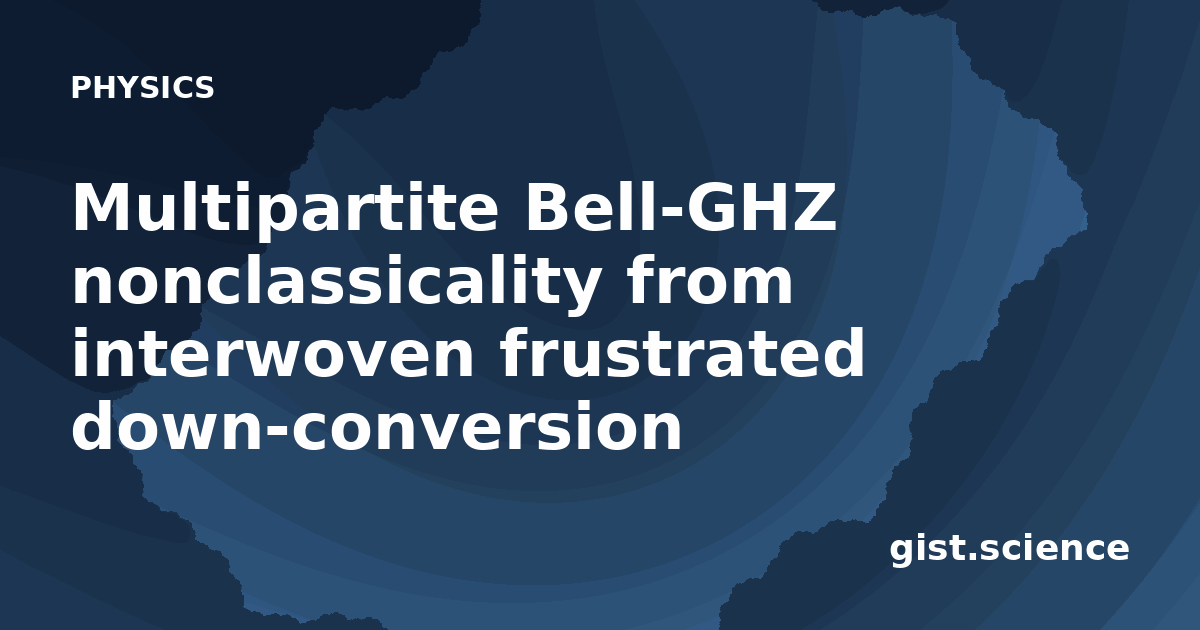 PHYSICS

Multipartite Bell-GHZ nonclassicality from interwoven frustrated down-conversion

gist.science